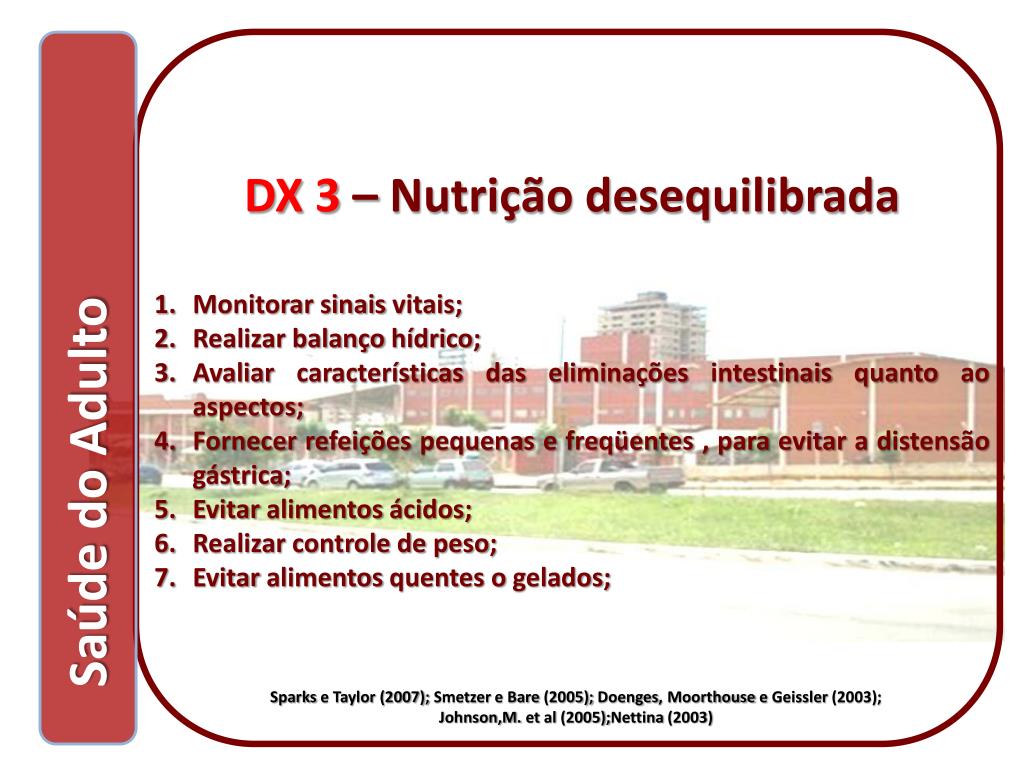 Saúde do Adulto

DX 3 – Nutrição desequilibrada

1. Monitorar sinais vitais;
2. Realizar balanço hídrico;
3. Avaliar características das eliminações intestinais quanto ao aspectos;
4. Fornecer refeições pequenas e freqüentes , para evitar a distensão gástrica;
5. Evitar alimentos ácidos;
6. Realizar controle de peso;
7. Evitar alimentos quentes o gelados;

Sparks e Taylor (2007); Smetzer e Bare (2005); Doenges, Moorthouse e Geissler (2003); Johnson,M. et al (2005);Nettina (2003)